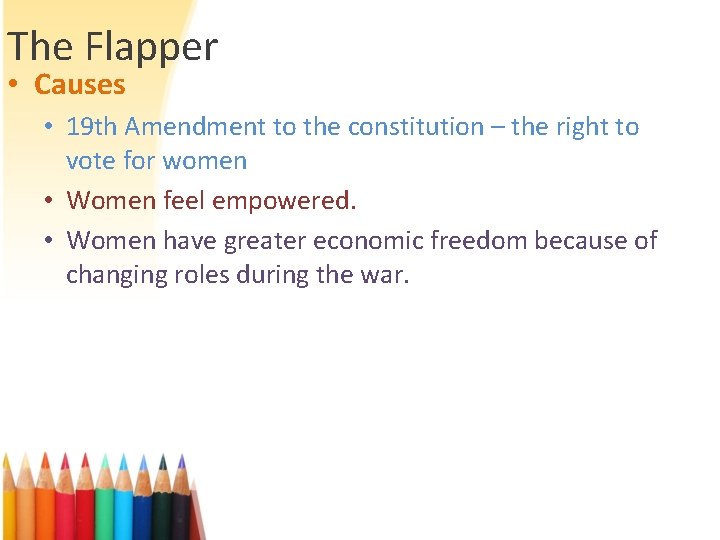 The Flapper

• Causes

• 19th Amendment to the constitution – the right to vote for women

• Women feel empowered.

• Women have greater economic freedom because of changing roles during the war.